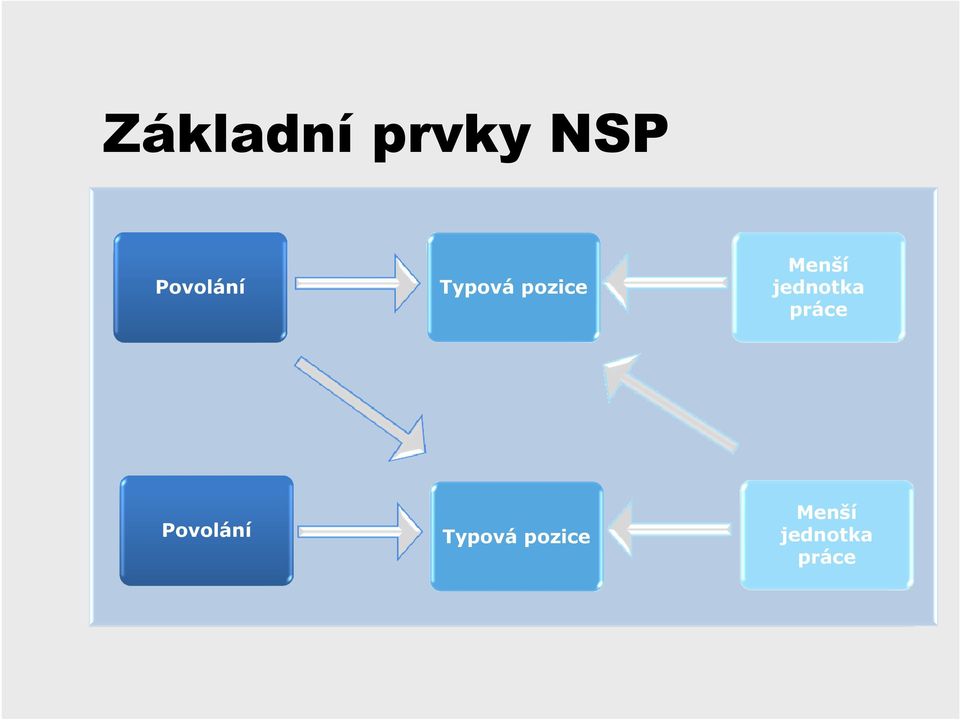 Základní prvky NSP

Povolání

Typová pozice

Menší jednotka práce

Povolání

Typová pozice

Menší jednotka práce